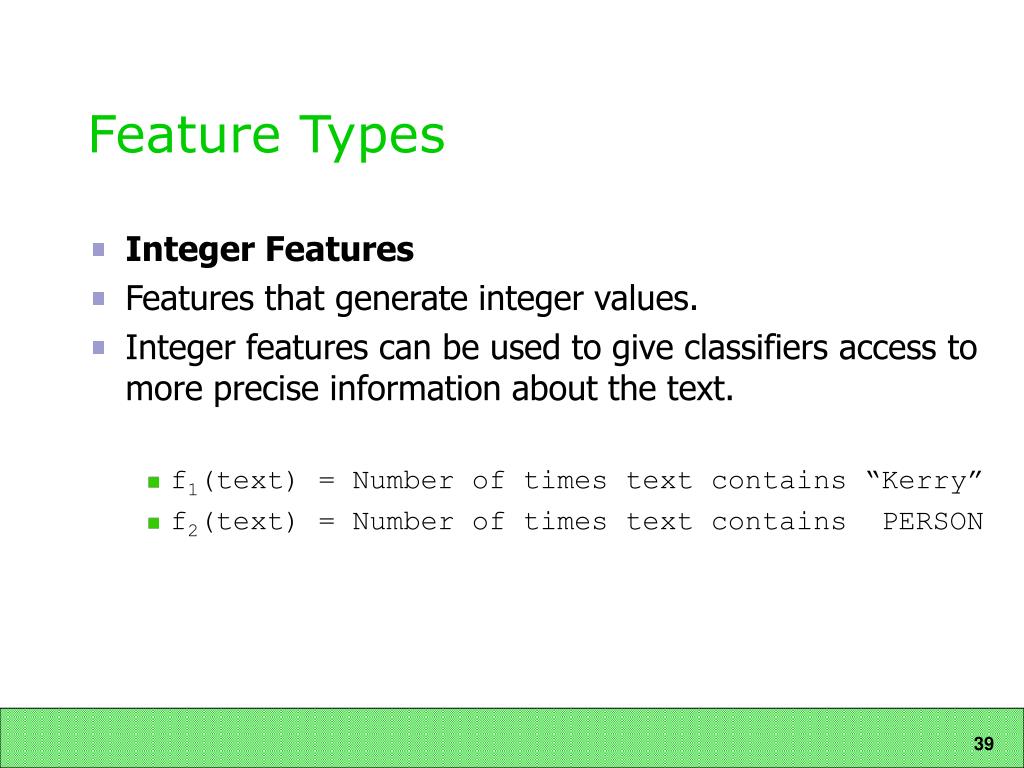 Feature Types

Integer Features

Features that generate integer values.

Integer features can be used to give classifiers access to more precise information about the text.

$f_1$(text) = Number of times text contains “Kerry”

$f_2$(text) = Number of times text contains PERSON

39